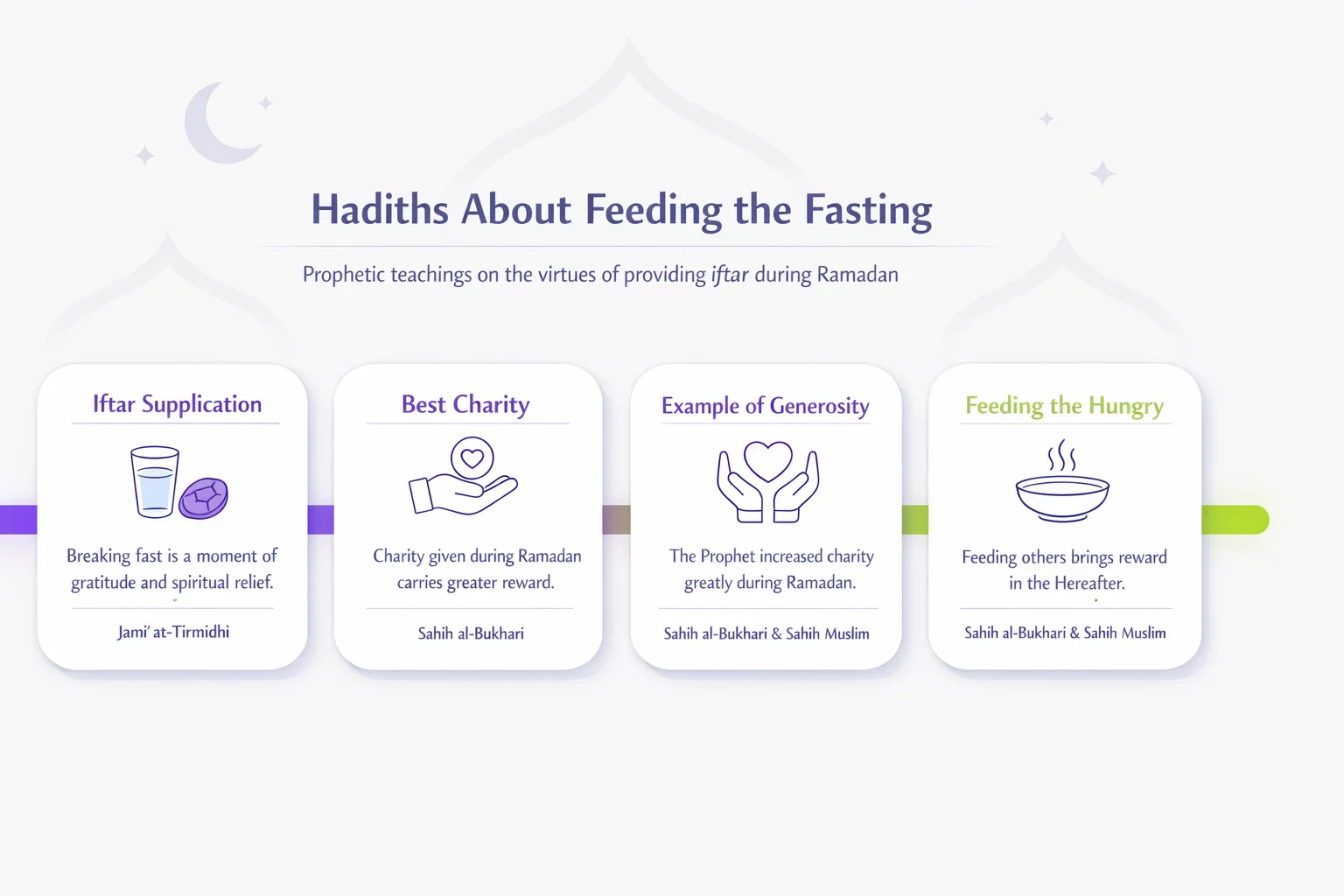 Hadiths About Feeding the Fasting

Prophetic teachings on the virtues of providing iftar during Ramadan

Iftar Supplication

Breaking fast is a moment of gratitude and spiritual relief.

Jami' at-Tirmidhi

Best Charity

Charity given during Ramadan carries greater reward.

Sahih al-Bukhari

Example of Generosity

The Prophet increased charity greatly during Ramadan.

Sahih al-Bukhari & Sahih Muslim

Feeding the Hungry

Feeding others brings reward in the Hereafter.

Sahih al-Bukhari & Sahih Muslim